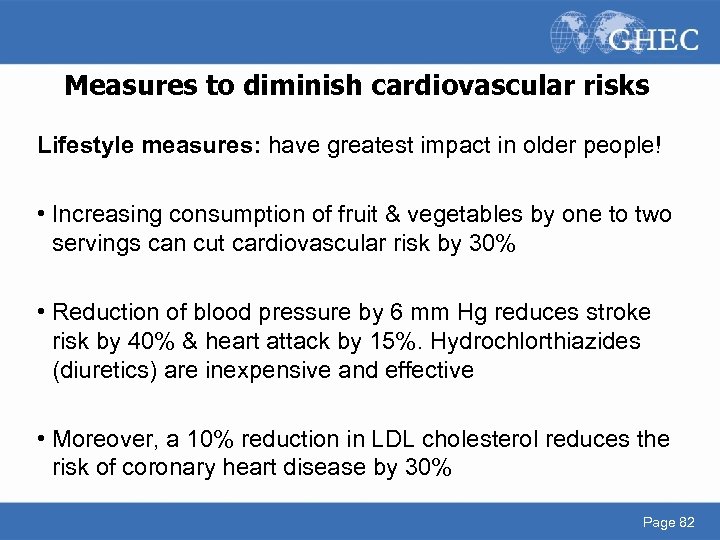 GHEC

Measures to diminish cardiovascular risks

Lifestyle measures: have greatest impact in older people!

• Increasing consumption of fruit & vegetables by one to two servings can cut cardiovascular risk by 30%

• Reduction of blood pressure by 6 mm Hg reduces stroke risk by 40% & heart attack by 15%. Hydrochlorthiazides (diuretics) are inexpensive and effective

• Moreover, a 10% reduction in LDL cholesterol reduces the risk of coronary heart disease by 30%

Page 82